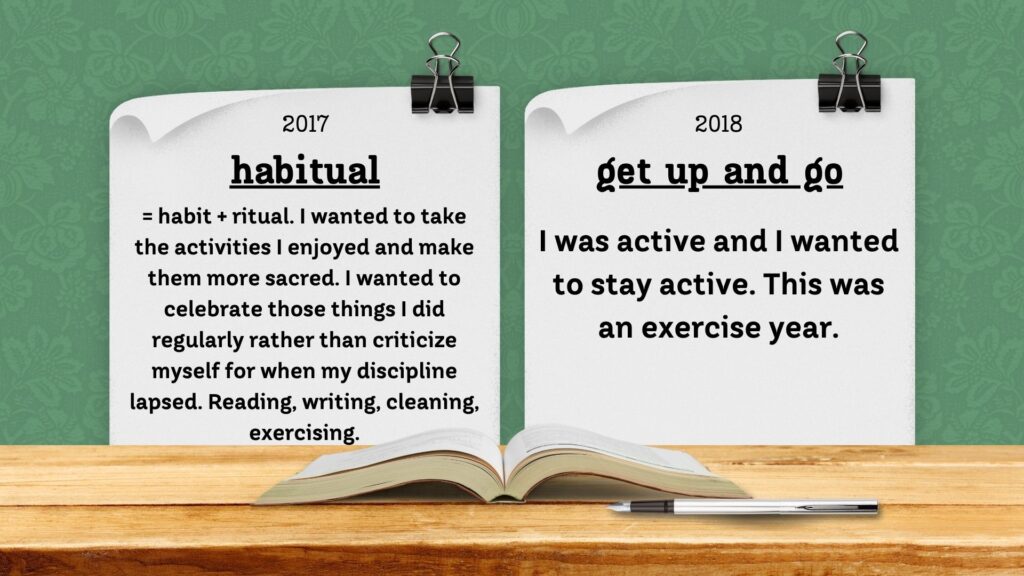 2017

habitual

= habit + ritual. I wanted to take the activities I enjoyed and make them more sacred. I wanted to celebrate those things I did regularly rather than criticize myself for when my discipline lapsed. Reading, writing, cleaning, exercising.

2018

get up and go

I was active and I wanted to stay active. This was an exercise year.